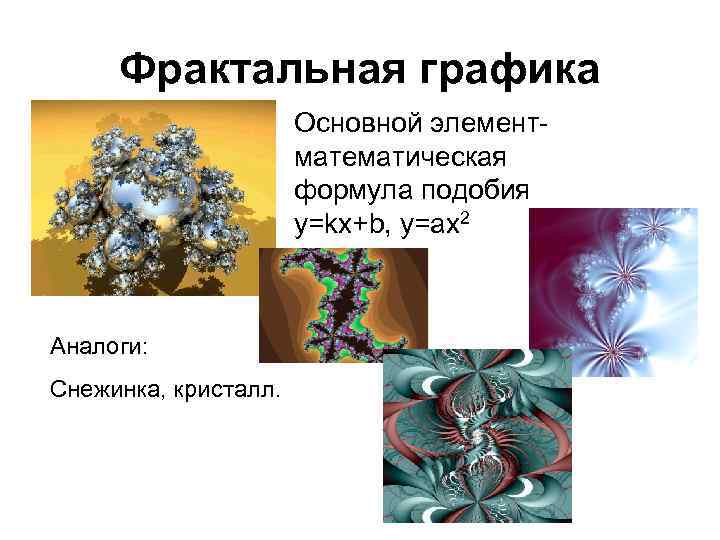 Фрактальная графика

Основной элемент- математическая формула подобия $y=kx+b$, $y=ax^2$

Аналоги:

Снежинка, кристалл.